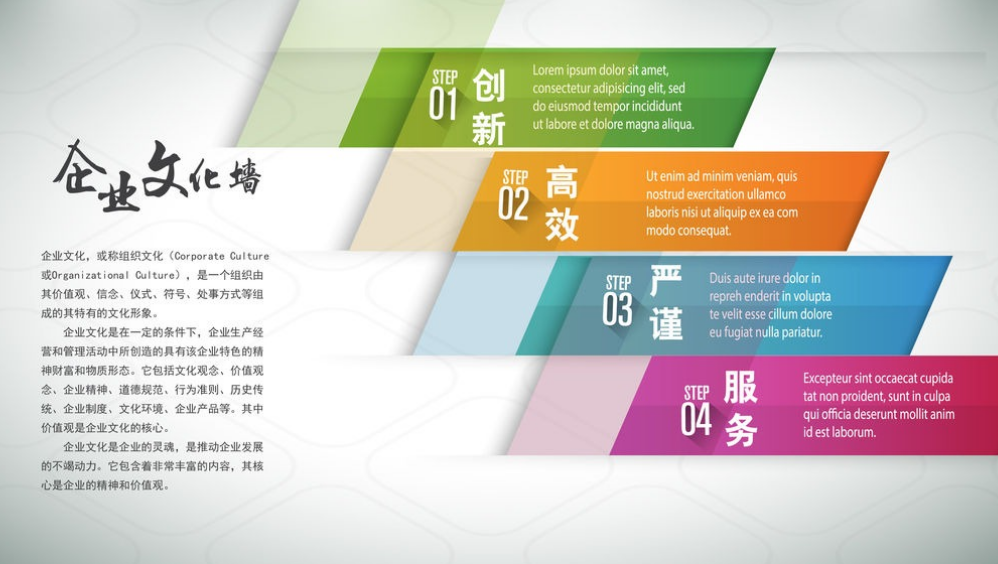 企业文化墙

企业文化，或称组织文化（Corporate Culture或Organizational Culture），是一个组织由其价值观、信念、仪式、符号、处事方式等组成的其特有的文化形象。

企业文化是在一定的条件下，企业生产经营和管理活动中所创造的具有该企业特色的精神财富和物质形态。它包括文化观念、价值观念、企业精神、道德规范、行为准则、历史传统、企业制度、文化环境、企业产品等。其中价值观是企业文化的核心。

企业文化是企业的灵魂，是推动企业发展的不竭动力。它包含着非常丰富的内容，其核心是企业的精神和价值观。

STEP 01 创新
Lorem ipsum dolor sit amet, consectetur adipisicing elit, sed do eiusmod tempor incididunt ut labore et dolore magna aliqua.

STEP 02 高效
Ut enim ad minim veniam, quis nostrud exercitation ullamco laboris nisi ut aliquip ex ea com modo consequat.

STEP 03 严谨
Duis aute irure dolor in repreh enderit in volupta te velit esse cillum dolore eu fugiat nulla pariatur.

STEP 04 服务
Excepteur sint occaecat cupida tat non proident, sunt in culpa qui officia deserunt mollit anim id est laborum.